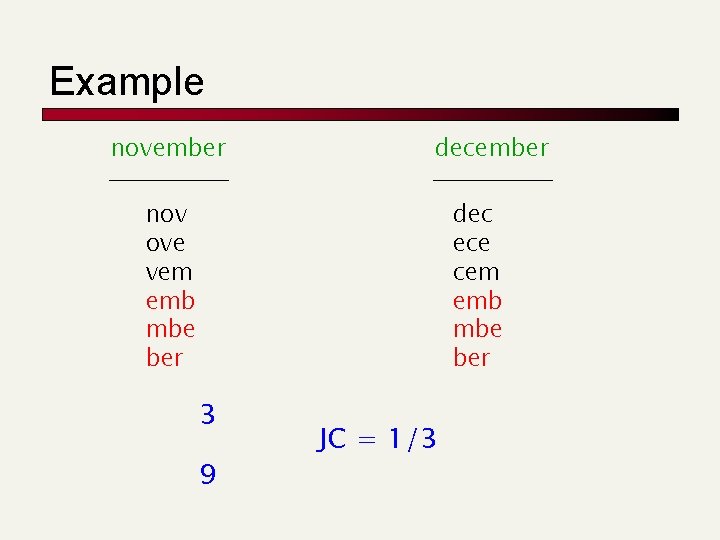 Example

november

nov
ove
vem
emb
mbe
ber

december

dec
ece
cem
emb
mbe
ber

3

9

JC = 1/3